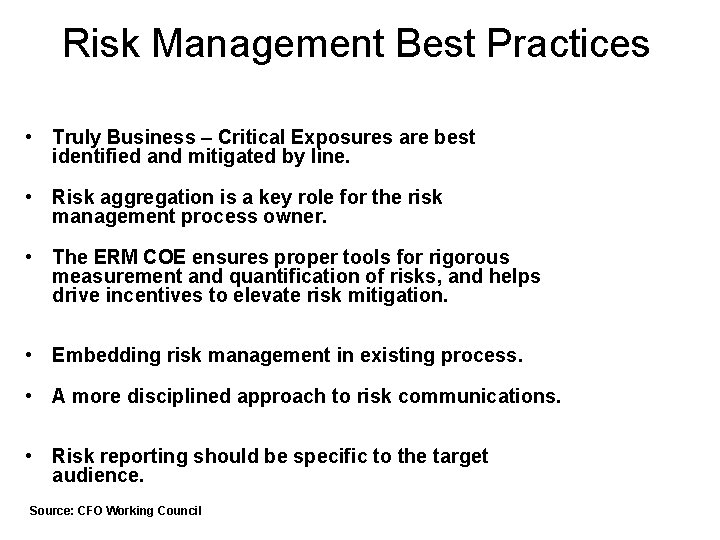 Risk Management Best Practices

• Truly Business – Critical Exposures are best identified and mitigated by line.

• Risk aggregation is a key role for the risk management process owner.

• The ERM COE ensures proper tools for rigorous measurement and quantification of risks, and helps drive incentives to elevate risk mitigation.

• Embedding risk management in existing process.

• A more disciplined approach to risk communications.

• Risk reporting should be specific to the target audience.

Source: CFO Working Council